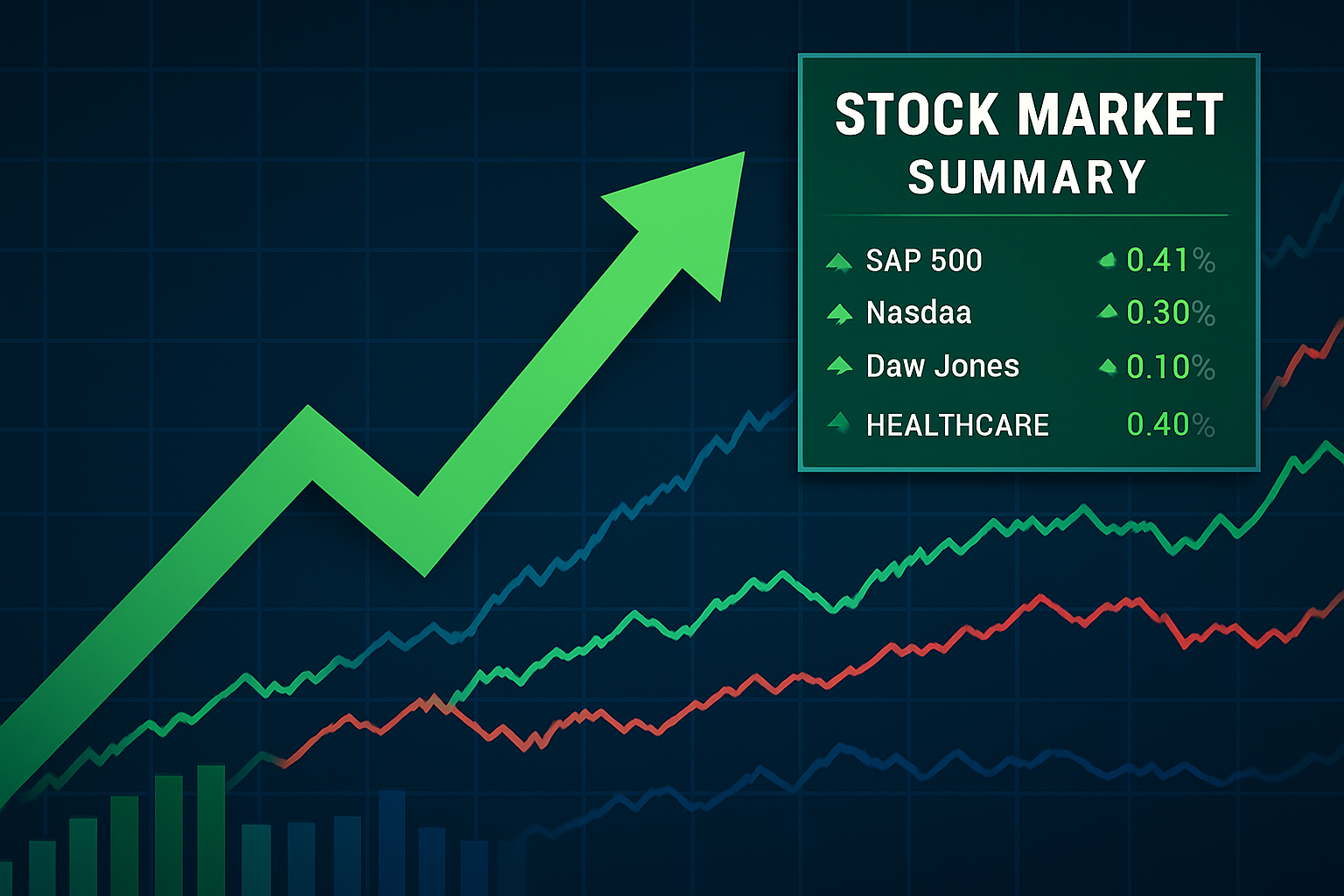 STOCK MARKET
SUMMARY

| | |
|---|---|
| SAP 500 | 0.41% |
| Nasdaa | 0.30% |
| Daw Jones | 0.10% |
| HEALTHCARE | 0.40% |